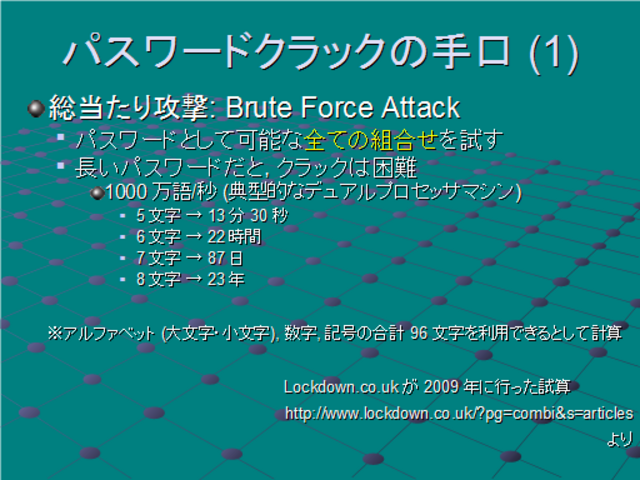 パスワードクラックの手口 (1)

総当たり攻撃: Brute Force Attack

パスワードとして可能な全ての組合せを試す

長いパスワードだと, クラックは困難

1000 万語/秒 (典型的なデュアルプロセッサマシン)

5 文字 → 13 分 30 秒

6 文字 → 22 時間

7 文字 → 87 日

8 文字 → 23 年

※アルファベット (大文字・小文字), 数字, 記号の合計 96 文字を利用できるとして計算

Lockdown.co.uk が 2009 年に行った試算
http://www.lockdown.co.uk/?pg=combi&s=articles
より